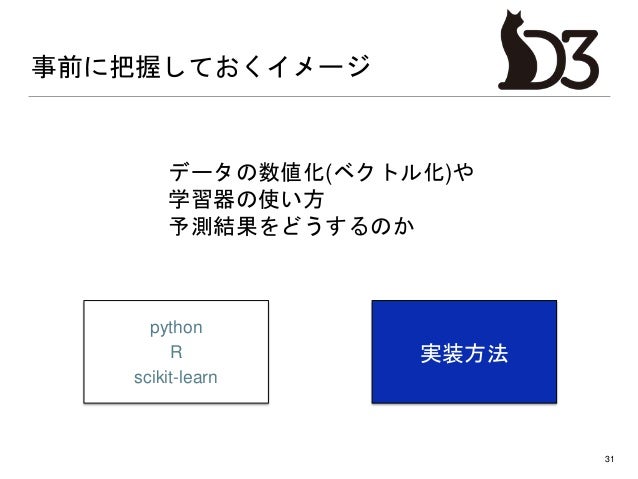 事前に把握しておくイメージ

D3

データの数値化(ベクトル化)や
学習器の使い方
予測結果をどうするのか

python
R
scikit-learn

実装方法

31